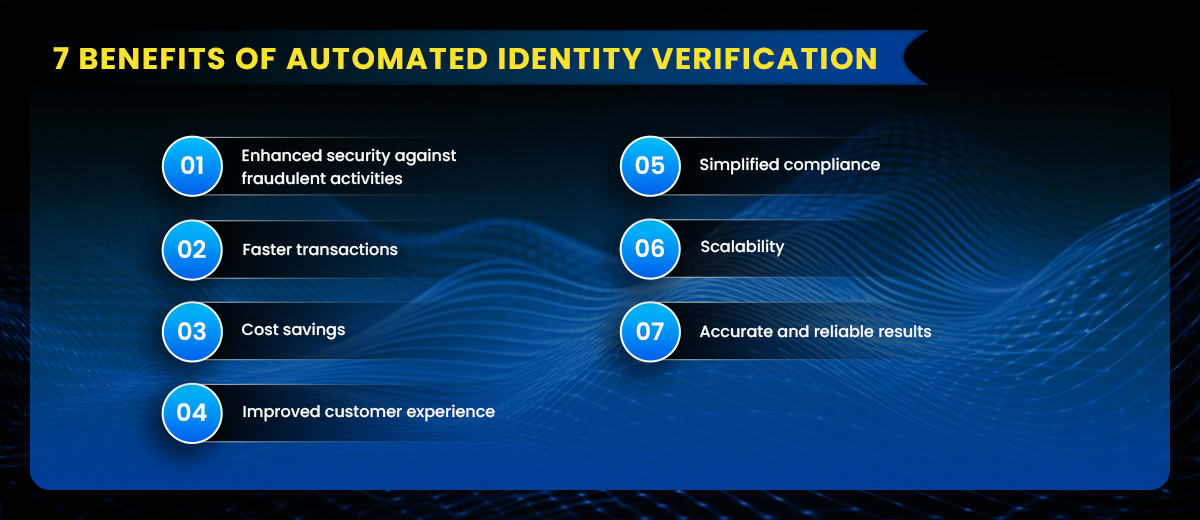 7 BENEFITS OF AUTOMATED IDENTITY VERIFICATION

01 Enhanced security against fraudulent activities

02 Faster transactions

03 Cost savings

04 Improved customer experience

05 Simplified compliance

06 Scalability

07 Accurate and reliable results